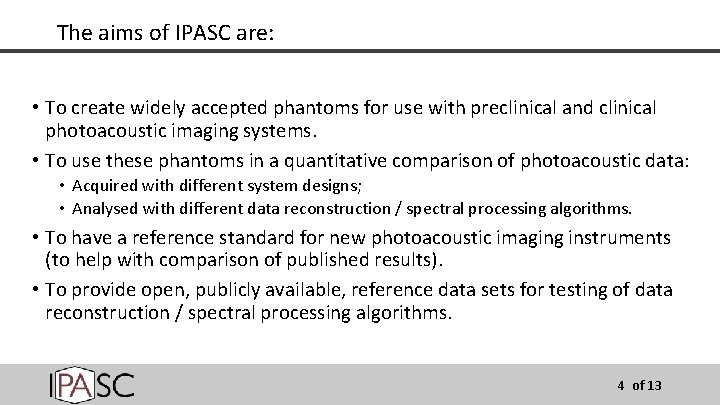 The aims of IPASC are:

• To create widely accepted phantoms for use with preclinical and clinical photoacoustic imaging systems.

• To use these phantoms in a quantitative comparison of photoacoustic data:
  • Acquired with different system designs;
  • Analysed with different data reconstruction / spectral processing algorithms.

• To have a reference standard for new photoacoustic imaging instruments (to help with comparison of published results).

• To provide open, publicly available, reference data sets for testing of data reconstruction / spectral processing algorithms.

IPASC

4 of 13